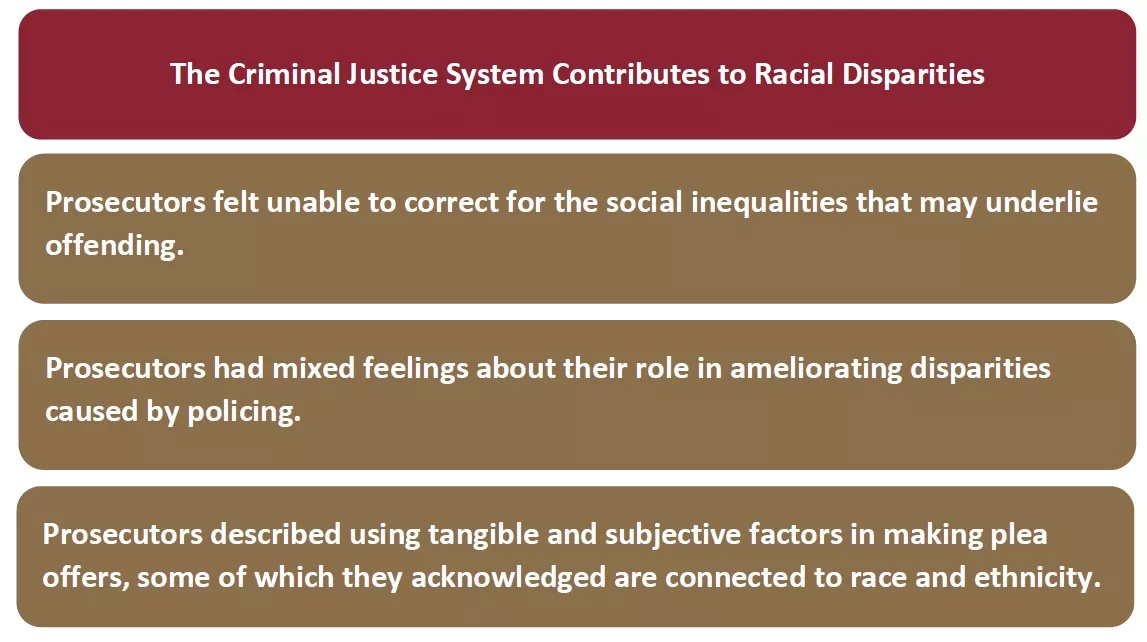 The Criminal Justice System Contributes to Racial Disparities

Prosecutors felt unable to correct for the social inequalities that may underlie offending.

Prosecutors had mixed feelings about their role in ameliorating disparities caused by policing.

Prosecutors described using tangible and subjective factors in making plea offers, some of which they acknowledged are connected to race and ethnicity.